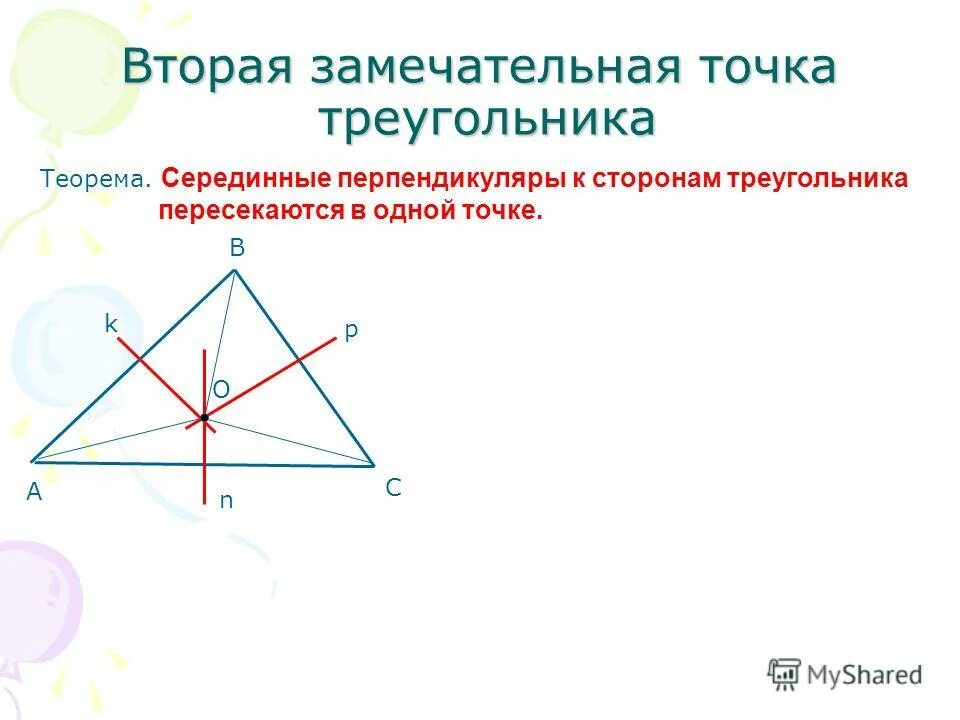 Вторая замечательная точка треугольника

Теорема. Серединные перпендикуляры к сторонам треугольника пересекаются в одной точке.

B
k
p
O
A
n
C

MyShared